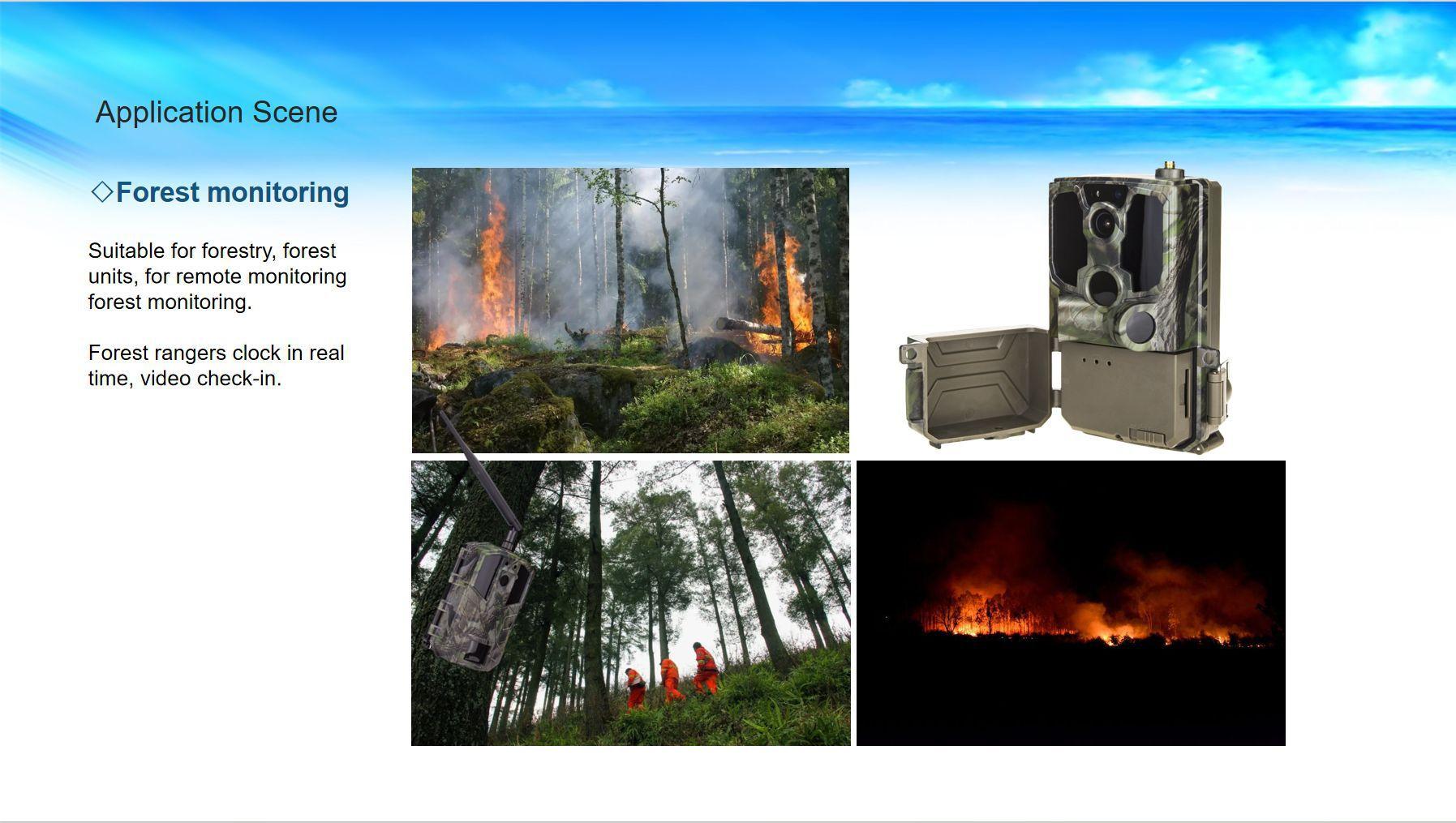 Application Scene

◇Forest monitoring

Suitable for forestry, forest units, for remote monitoring forest monitoring.

Forest rangers clock in real time, video check-in.